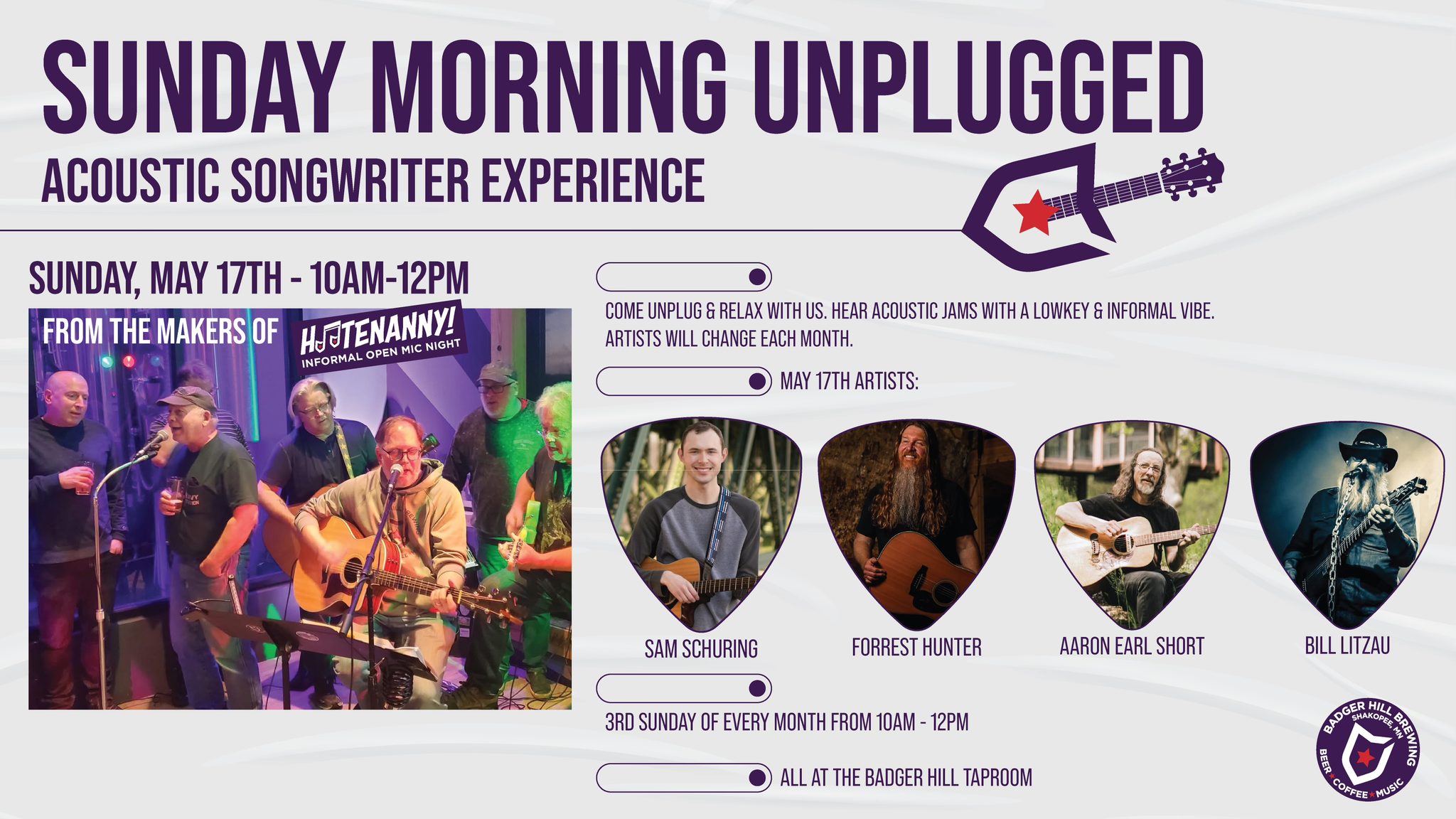 SUNDAY MORNING UNPLUGGED

ACOUSTIC SONGWRITER EXPERIENCE

SUNDAY, MAY 17TH - 10AM-12PM

FROM THE MAKERS OF HOOTENANNY! INFORMAL OPEN MIC NIGHT

COME UNPLUG & RELAX WITH US. HEAR ACOUSTIC JAMS WITH A LOWKEY & INFORMAL VIBE. ARTISTS WILL CHANGE EACH MONTH.

MAY 17TH ARTISTS:

SAM SCHURING

FORREST HUNTER

AARON EARL SHORT

BILL LITZAU

3RD SUNDAY OF EVERY MONTH FROM 10AM - 12PM

ALL AT THE BADGER HILL TAPROOM

BADGER HILL BREWING SHAKOPEE, MN BEER COFFEE MUSIC